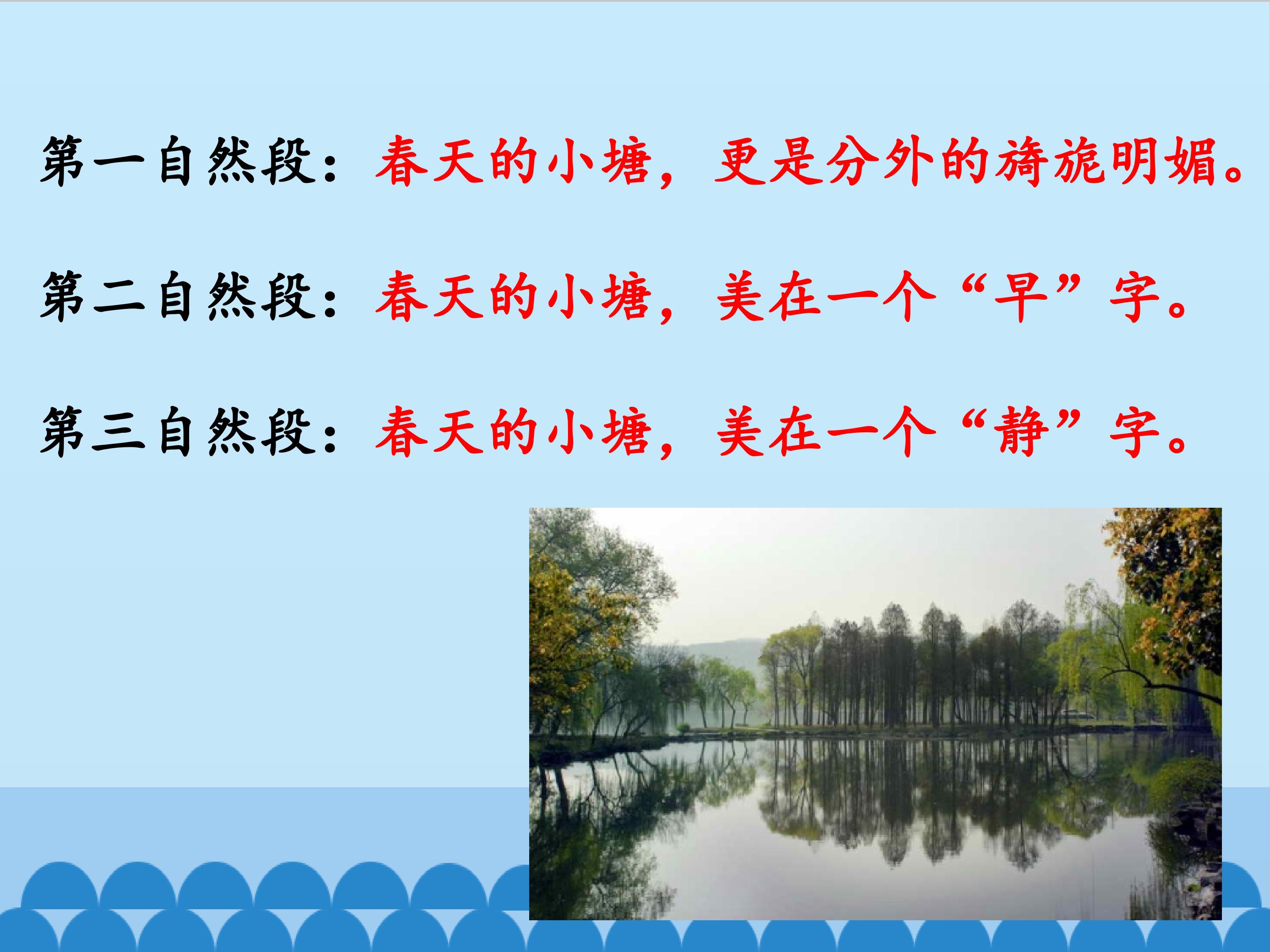 第一自然段：春天的小塘，更是分外的旖旎明媚。

第二自然段：春天的小塘，美在一个“早”字。

第三自然段：春天的小塘，美在一个“静”字。